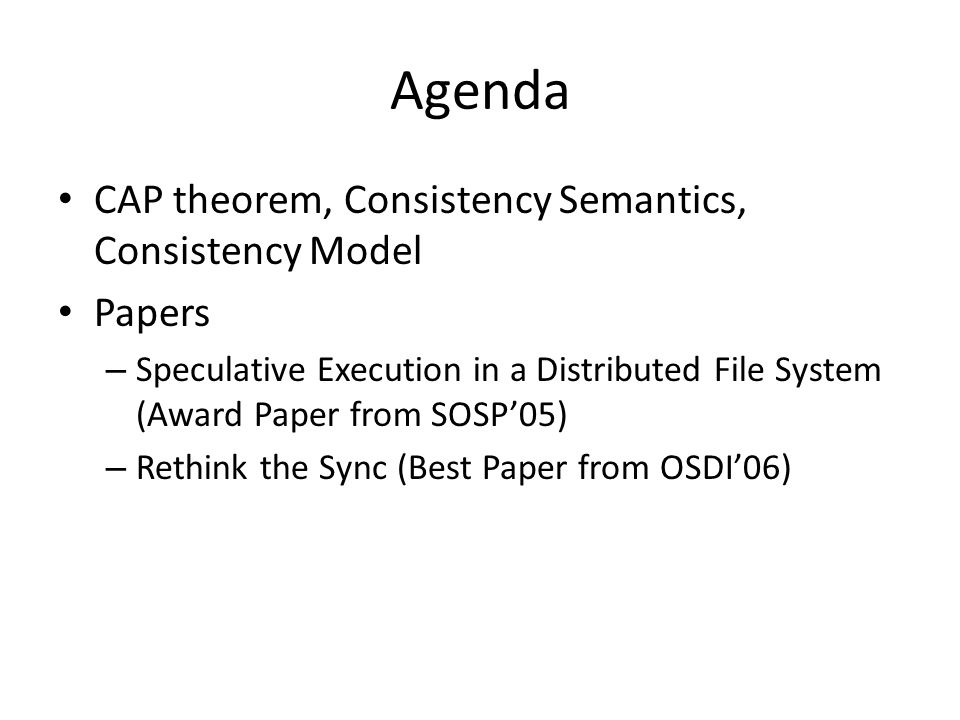 Agenda

• CAP theorem, Consistency Semantics, Consistency Model
• Papers
– Speculative Execution in a Distributed File System (Award Paper from SOSP’05)
– Rethink the Sync (Best Paper from OSDI’06)